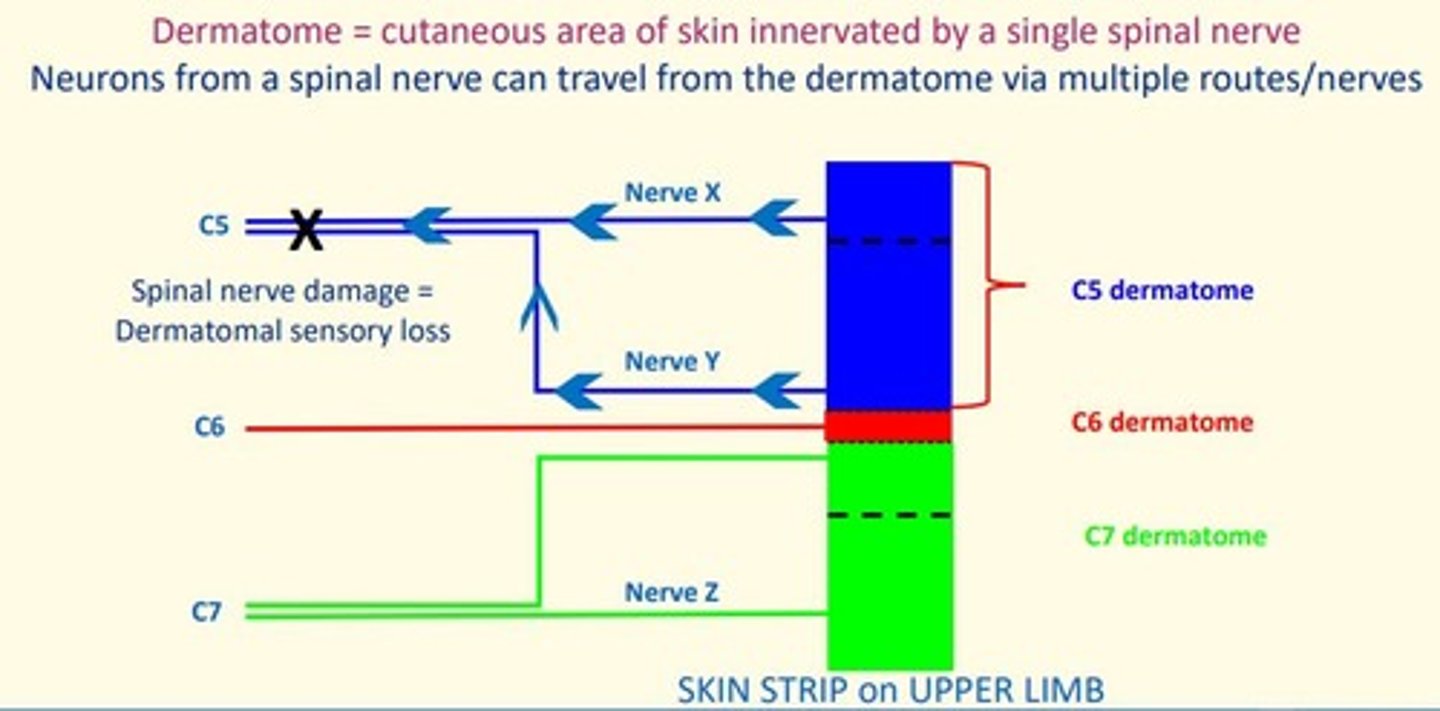 Dermatome = cutaneous area of skin innervated by a single spinal nerve
Neurons from a spinal nerve can travel from the dermatome via multiple routes/nerves

C5

X

Nerve X

Spinal nerve damage =
Dermatomal sensory loss

Nerve Y

C5 dermatome

C6

C6 dermatome

C7 dermatome

C7

Nerve Z

SKIN STRIP on UPPER LIMB